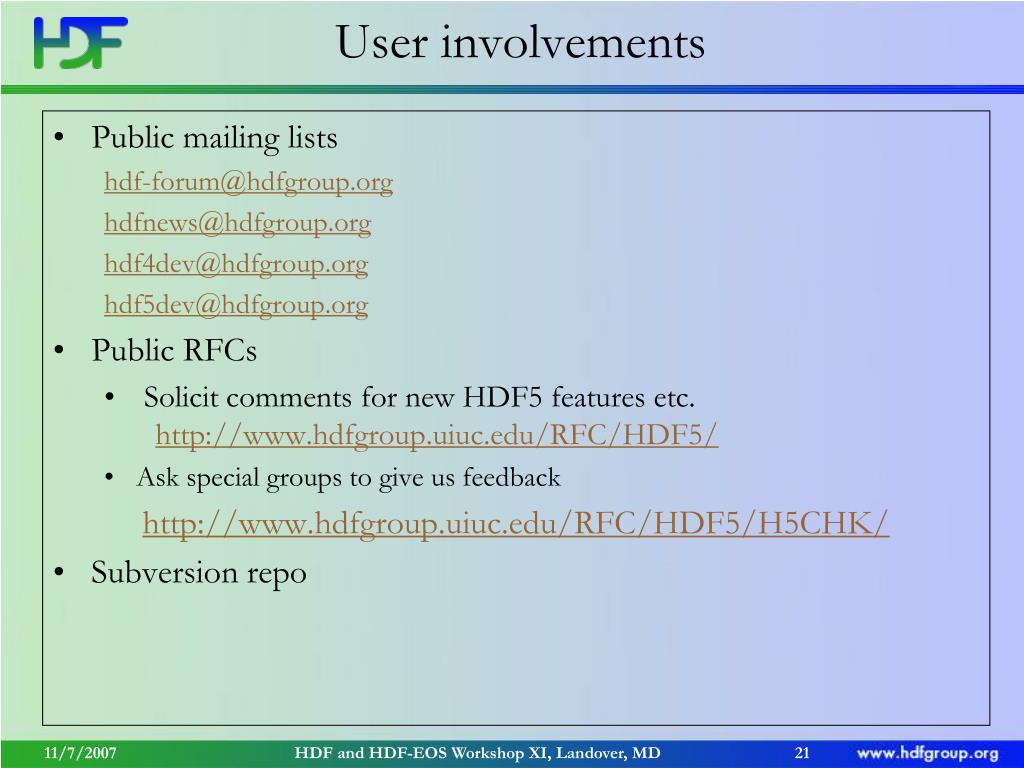 HDF

User involvements

• Public mailing lists
hdf-forum@hdfgroup.org
hdfnews@hdfgroup.org
hdf4dev@hdfgroup.org
hdf5dev@hdfgroup.org
• Public RFCs
• Solicit comments for new HDF5 features etc.
http://www.hdfgroup.uiuc.edu/RFC/HDF5/
• Ask special groups to give us feedback
http://www.hdfgroup.uiuc.edu/RFC/HDF5/H5CHK/
• Subversion repo

11/7/2007 HDF and HDF-EOS Workshop XI, Landover, MD 21 www.hdfgroup.org